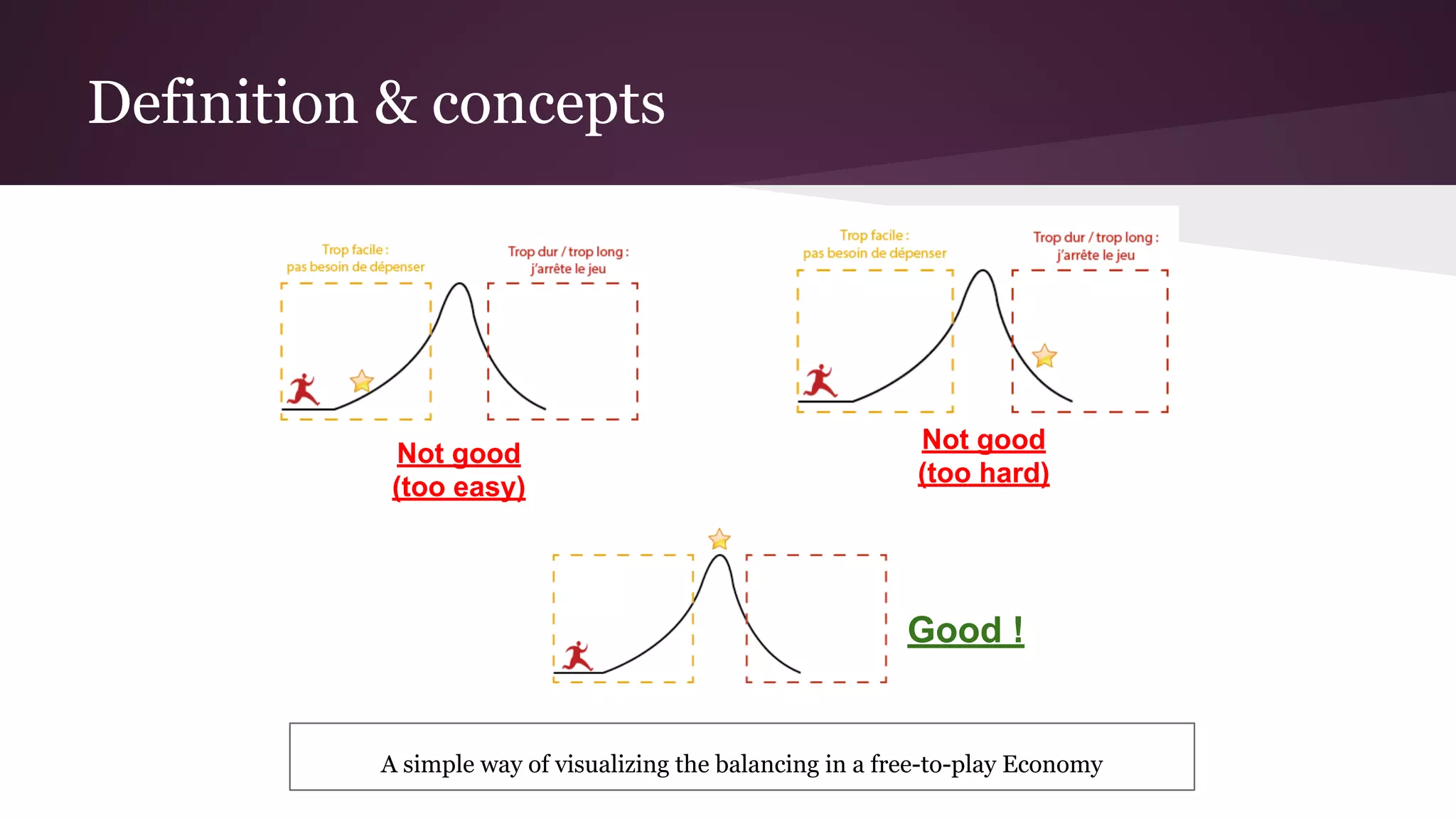 Definition & concepts

Trop facile :
pas besoin de dépenser

Trop dur / trop long :
j'arrête le jeu

Not good
(too easy)

Trop facile :
pas besoin de dépenser

Trop dur / trop long :
j'arrête le jeu

Not good
(too hard)

Good !

A simple way of visualizing the balancing in a free-to-play Economy